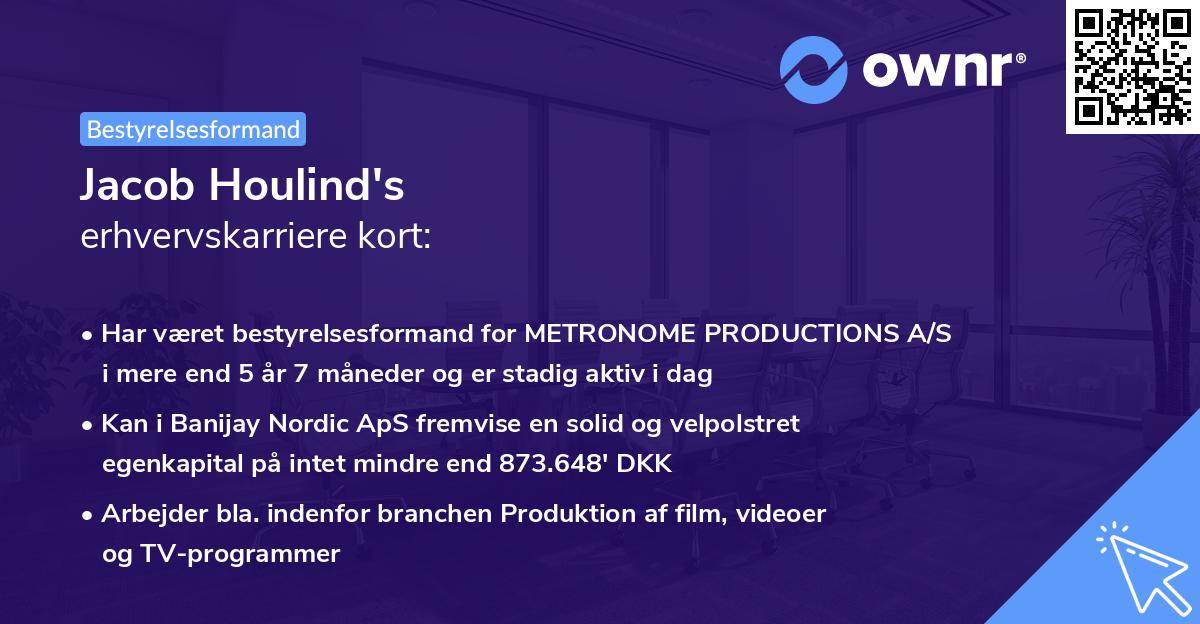 ownr®

Bestyrelsesformand

Jacob Houlind's
erhvervskarriere kort:

• Har været bestyrelsesformand for METRONOME PRODUCTIONS A/S i mere end 5 år 7 måneder og er stadig aktiv i dag

• Kan i Banijay Nordic ApS fremvise en solid og velpolstret egenkapital på intet mindre end 873.648' DKK

• Arbejder bla. indenfor branchen Produktion af film, videoer og TV-programmer